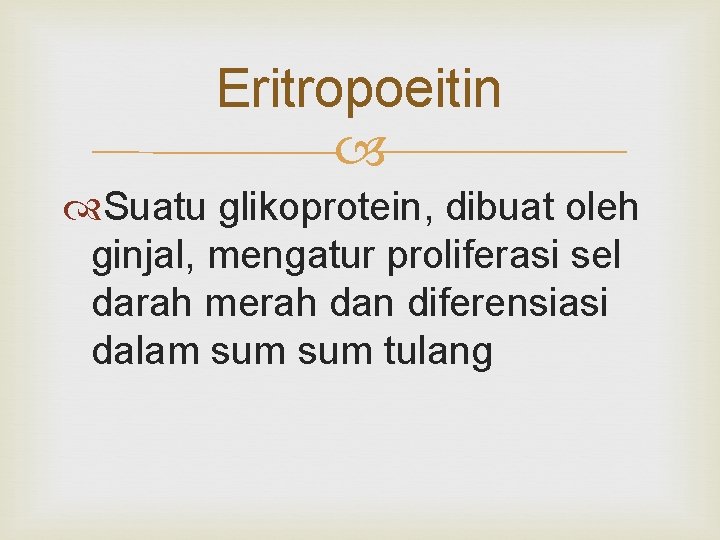 Eritropoeitin

Suatu glikoprotein, dibuat oleh ginjal, mengatur proliferasi sel darah merah dan diferensiasi dalam sum sum tulang